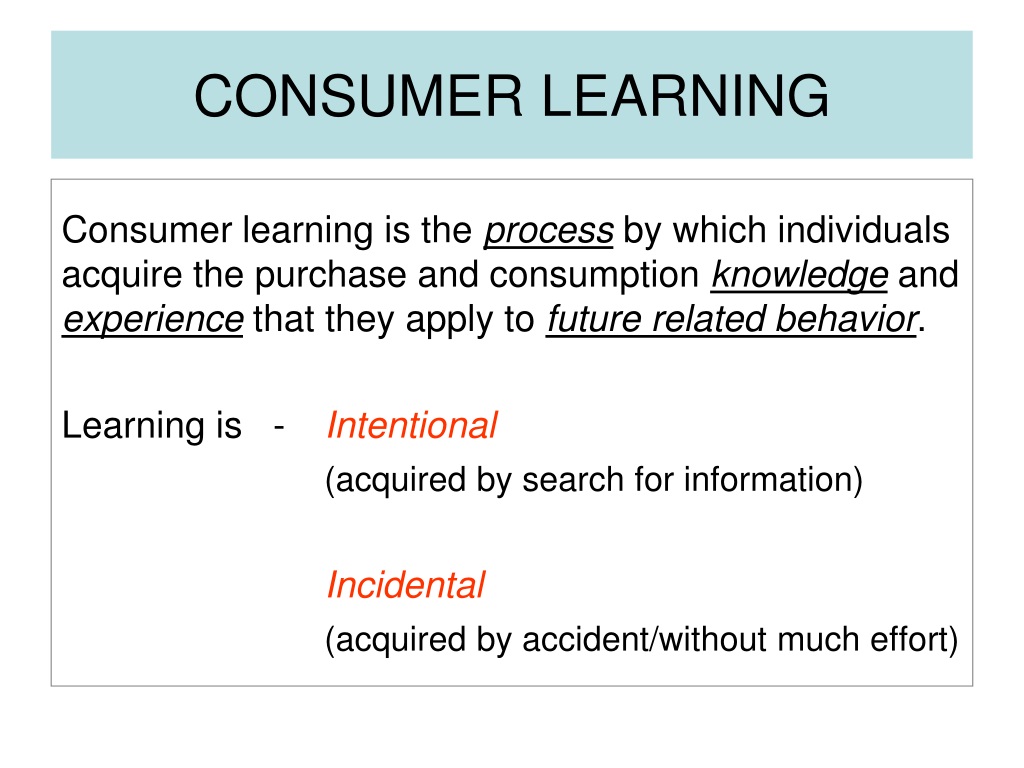 CONSUMER LEARNING

Consumer learning is the process by which individuals acquire the purchase and consumption knowledge and experience that they apply to future related behavior.

Learning is - Intentional
(acquired by search for information)

Incidental
(acquired by accident/without much effort)